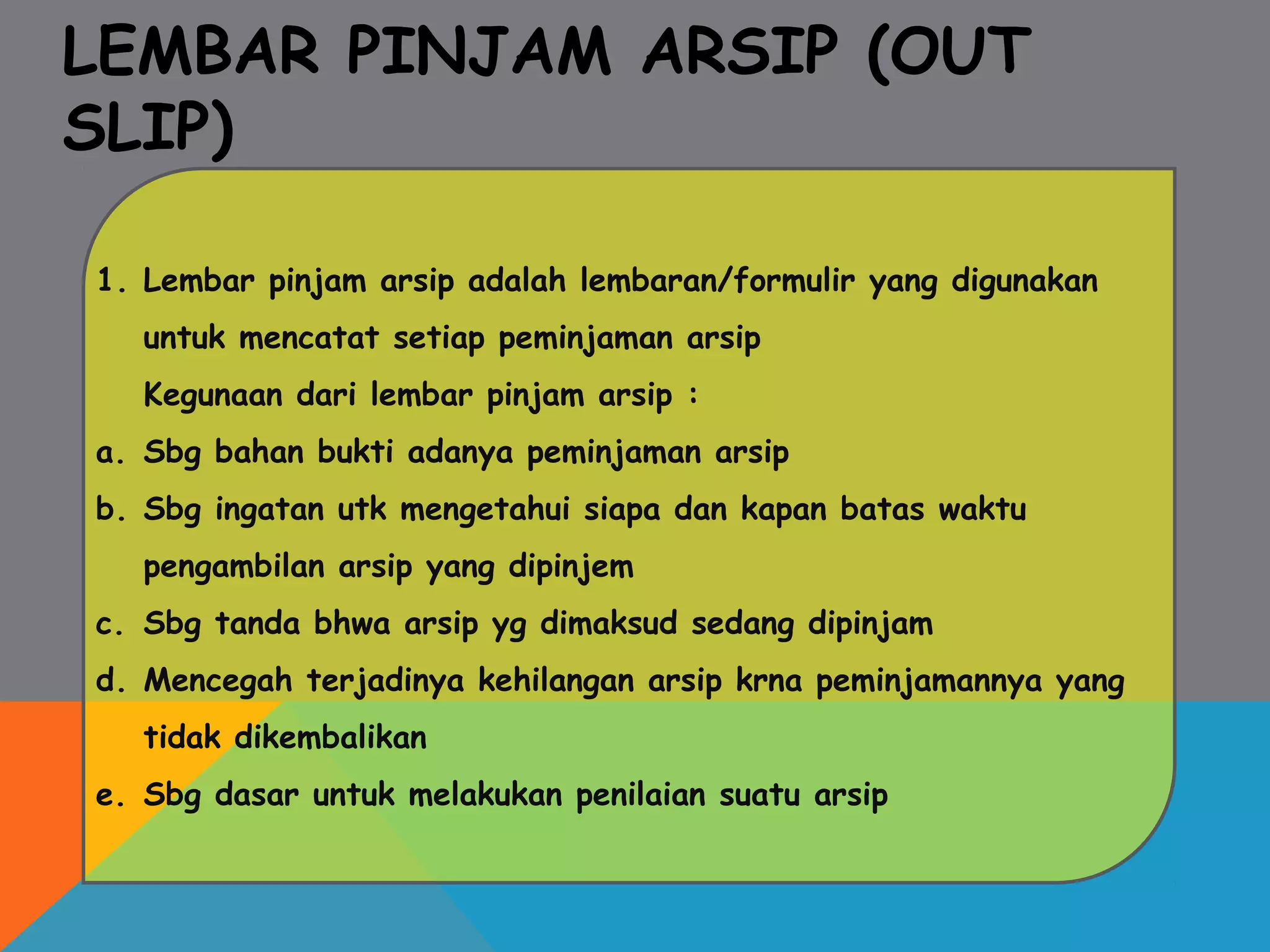 LEMBAR PINJAM ARSIP (OUT SLIP)

1. Lembar pinjam arsip adalah lembaran/formulir yang digunakan untuk mencatat setiap peminjaman arsip

Kegunaan dari lembar pinjam arsip :

a. Sbg bahan bukti adanya peminjaman arsip
b. Sbg ingatan utk mengetahui siapa dan kapan batas waktu pengambilan arsip yang dipinjem
c. Sbg tanda bhwa arsip yg dimaksud sedang dipinjam
d. Mencegah terjadinya kehilangan arsip krna peminjamannya yang tidak dikembalikan
e. Sbg dasar untuk melakukan penilaian suatu arsip